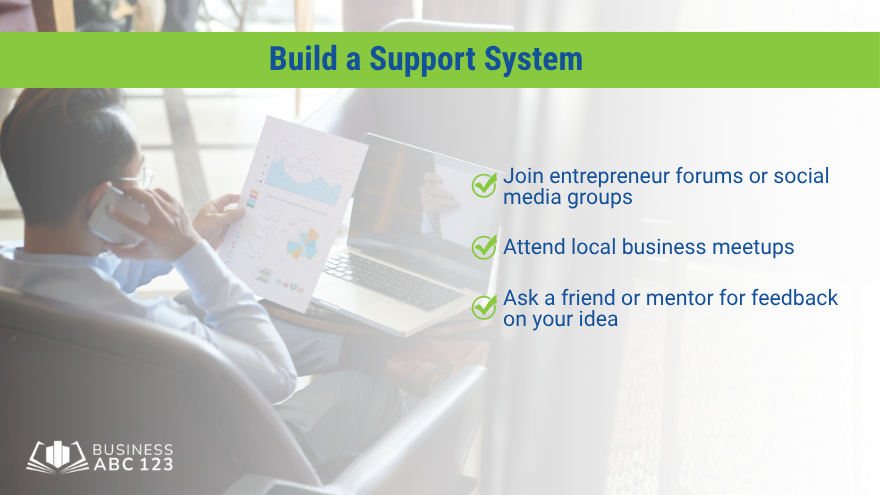 Build a Support System

Join entrepreneur forums or social media groups

Attend local business meetups

Ask a friend or mentor for feedback on your idea

BUSINESS ABC 123